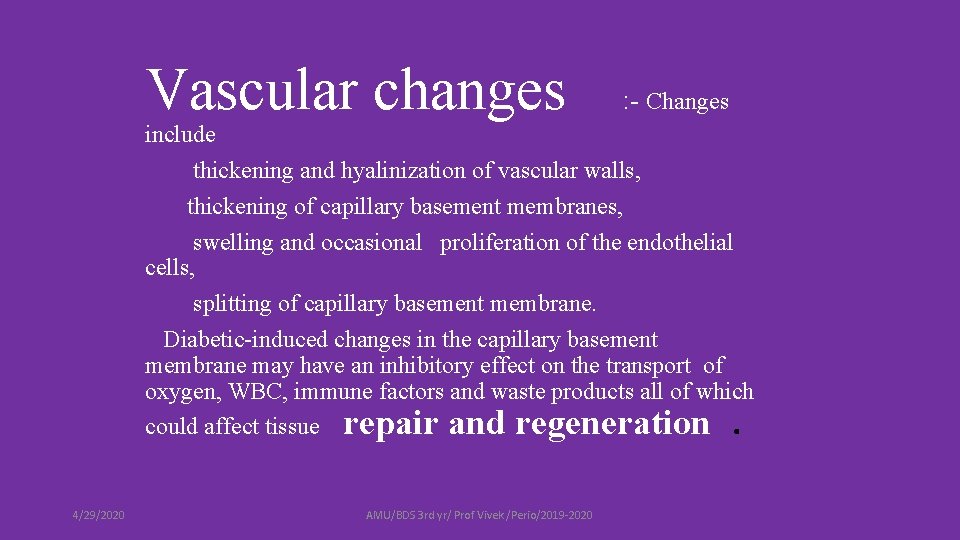 Vascular changes :- Changes include

thickening and hyalinization of vascular walls,

thickening of capillary basement membranes,

swelling and occasional proliferation of the endothelial cells,

splitting of capillary basement membrane.

Diabetic-induced changes in the capillary basement membrane may have an inhibitory effect on the transport of oxygen, WBC, immune factors and waste products all of which could affect tissue repair and regeneration .

4/29/2020

AMU/BDS 3rd yr/ Prof Vivek /Perio/2019-2020